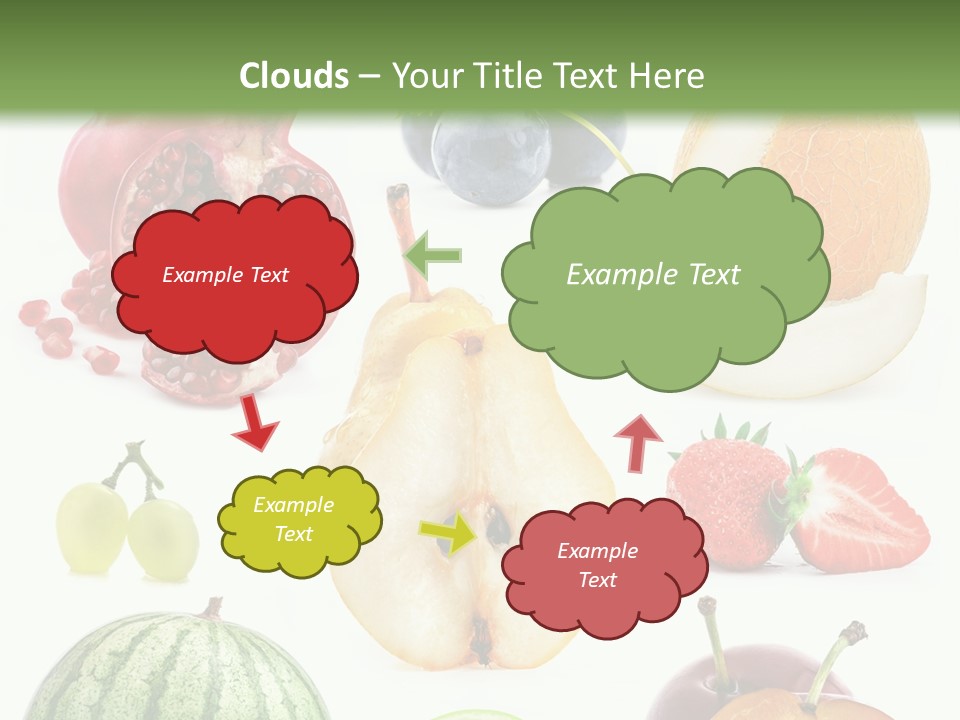 Clouds – Your Title Text Here

Example Text

Example Text

Example Text

Example Text